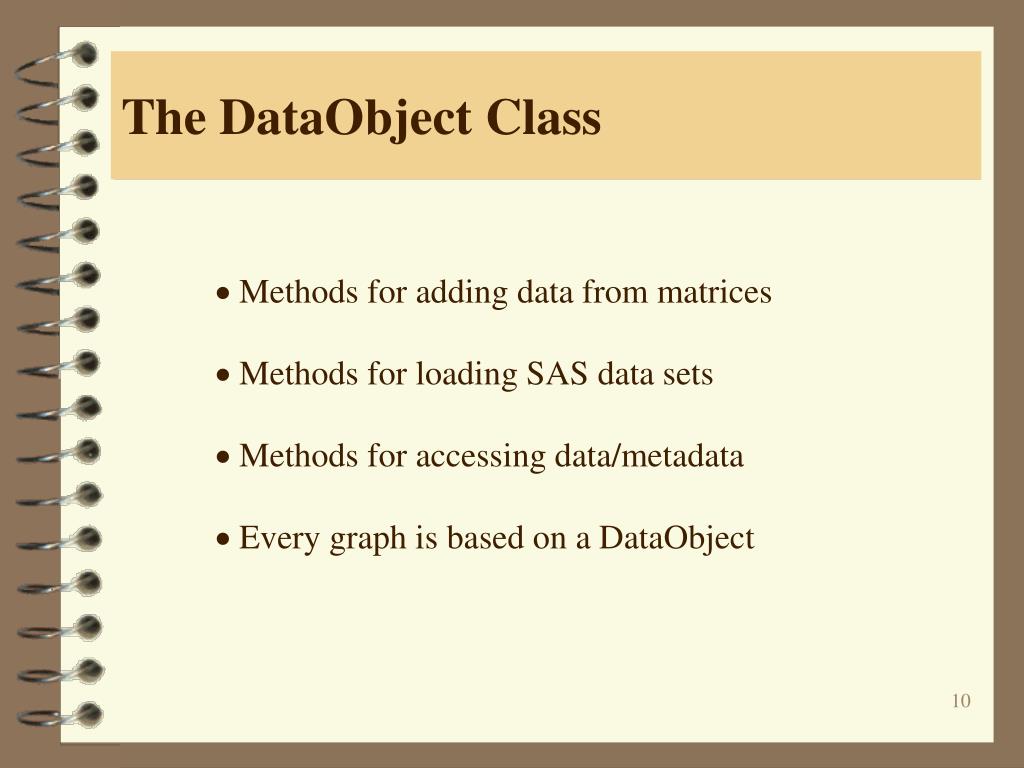 The DataObject Class

• Methods for adding data from matrices

• Methods for loading SAS data sets

• Methods for accessing data/metadata

• Every graph is based on a DataObject

10